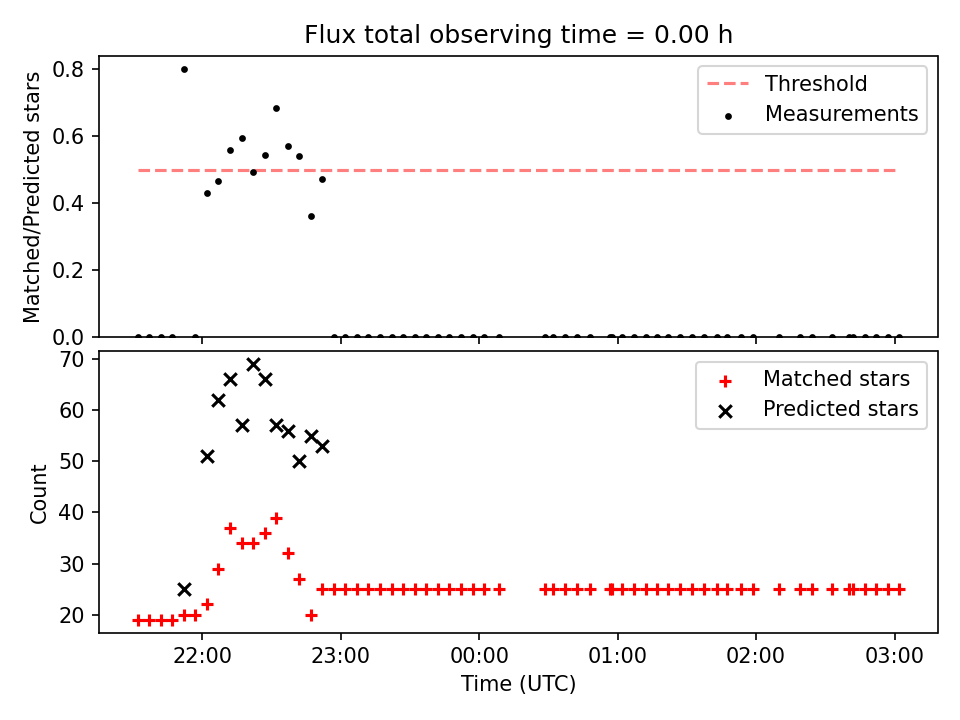 Flux total observing time = 0.00 h

Matched/Predicted stars

0.8
0.6
0.4
0.2
0.0

Threshold
Measurements

Count

70
60
50
40
30
20

Matched stars
Predicted stars

22:00
23:00
00:00
01:00
02:00
03:00

Time (UTC)